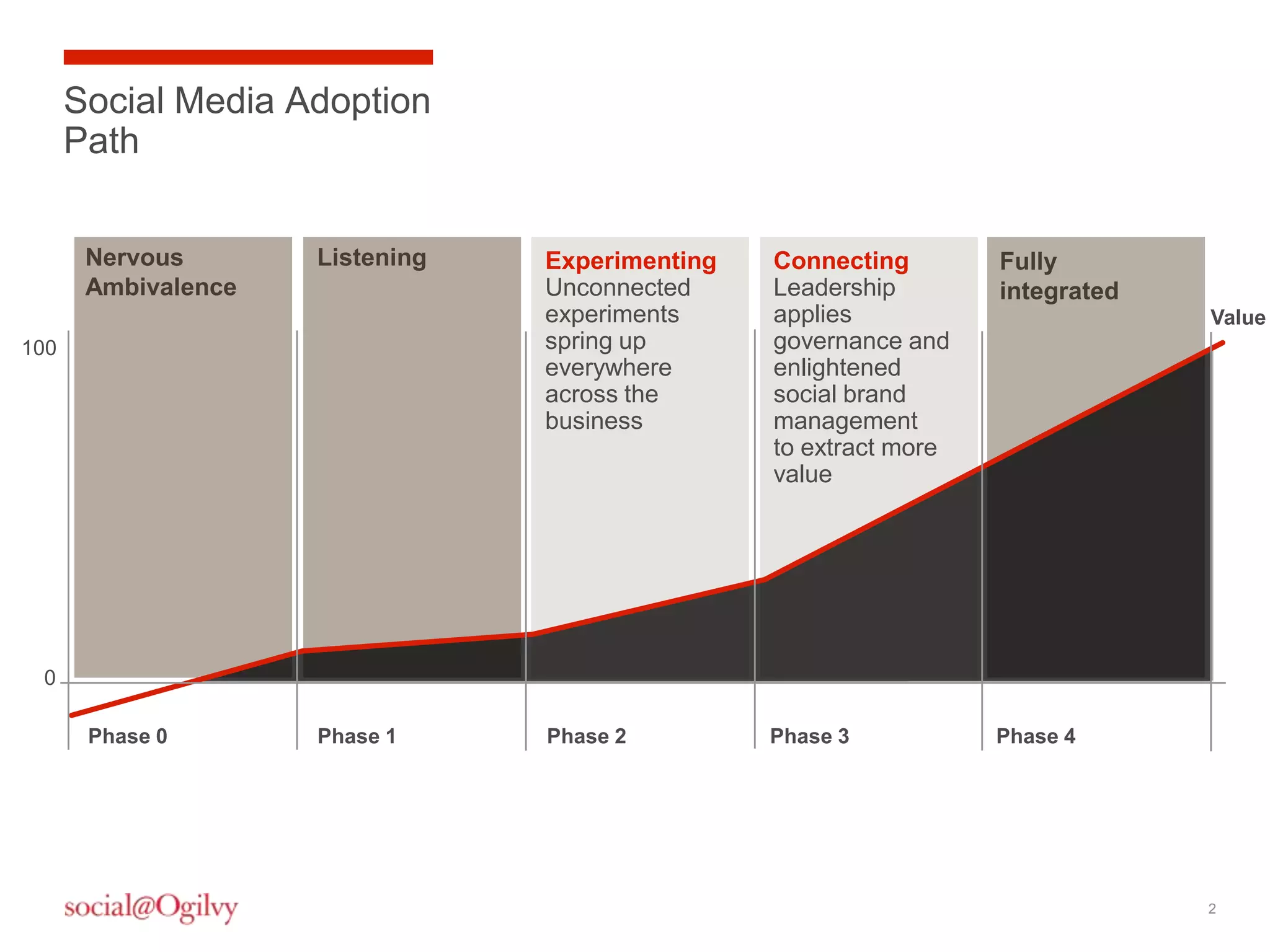 Social Media Adoption Path

Nervous Ambivalence

Listening

Experimenting
Unconnected experiments spring up everywhere across the business

Connecting
Leadership applies governance and enlightened social brand management to extract more value

Fully integrated

Value

100

0

Phase 0

Phase 1

Phase 2

Phase 3

Phase 4

social@Ogilvy

2